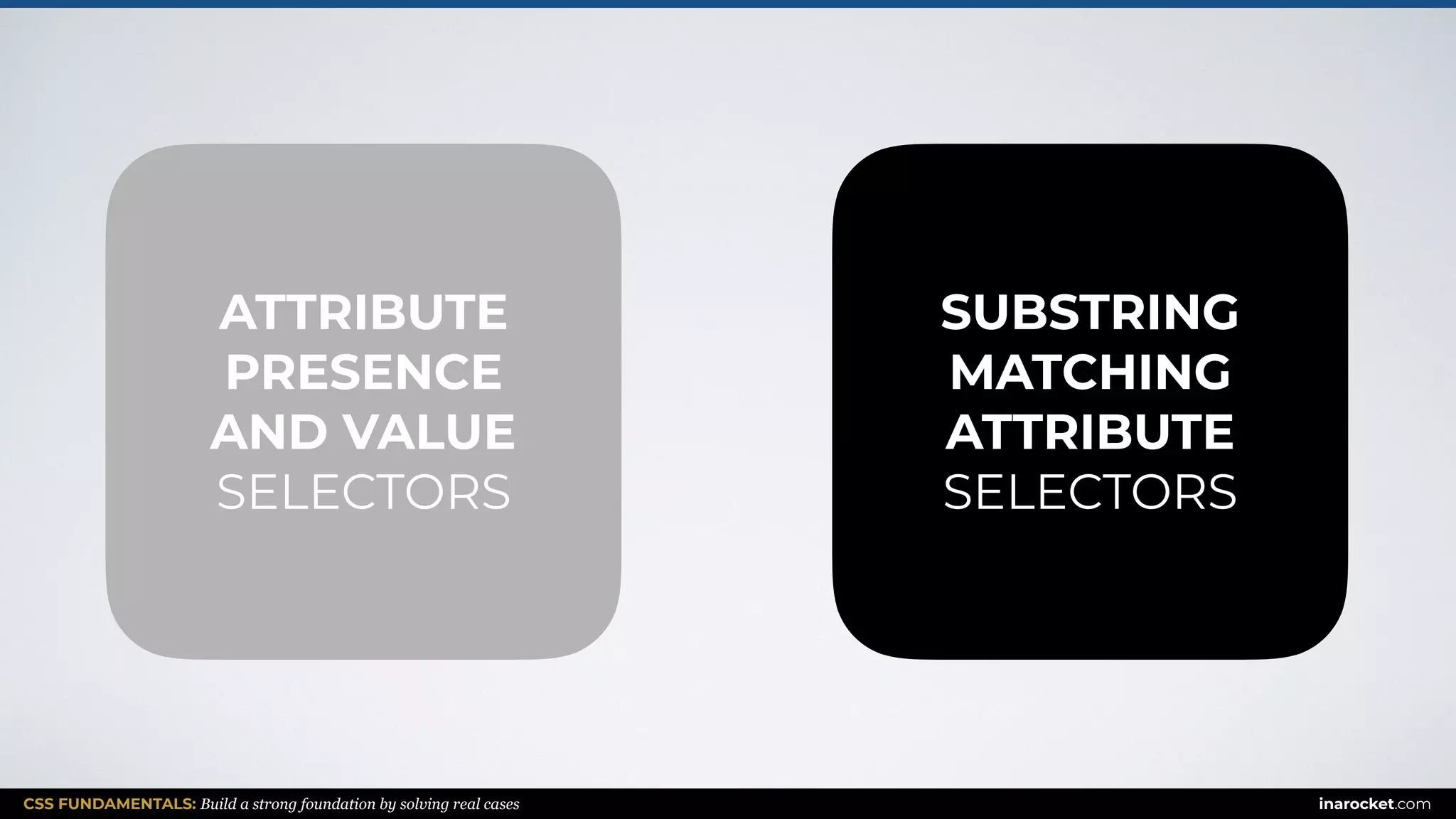 ATTRIBUTE PRESENCE AND VALUE SELECTORS

SUBSTRING MATCHING ATTRIBUTE SELECTORS

CSS FUNDAMENTALS: Build a strong foundation by solving real cases

inarocket.com